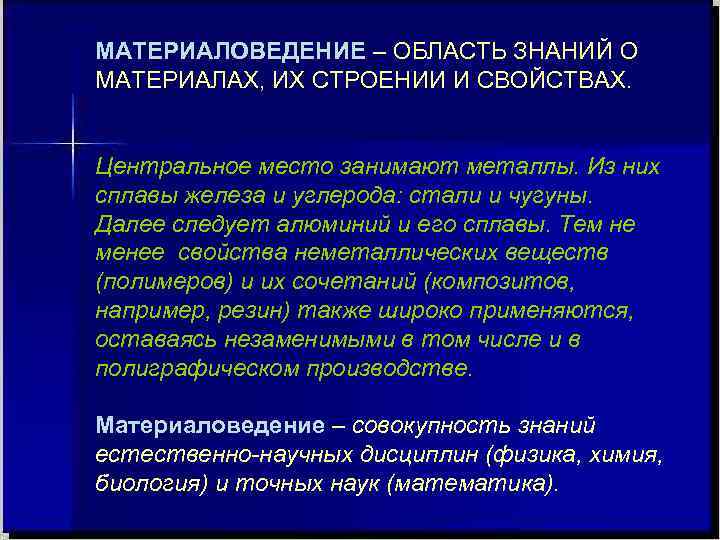 МАТЕРИАЛОВЕДЕНИЕ – ОБЛАСТЬ ЗНАНИЙ О МАТЕРИАЛАХ, ИХ СТРОЕНИИ И СВОЙСТВАХ.

Центральное место занимают металлы. Из них сплавы железа и углерода: стали и чугуны. Далее следует алюминий и его сплавы. Тем не менее  свойства неметаллических веществ (полимеров) и их сочетаний (композитов, например, резин) также широко применяются, оставаясь незаменимыми в том числе и в полиграфическом производстве.

Материаловедение – совокупность знаний естественно-научных дисциплин (физика, химия, биология) и точных наук (математика).